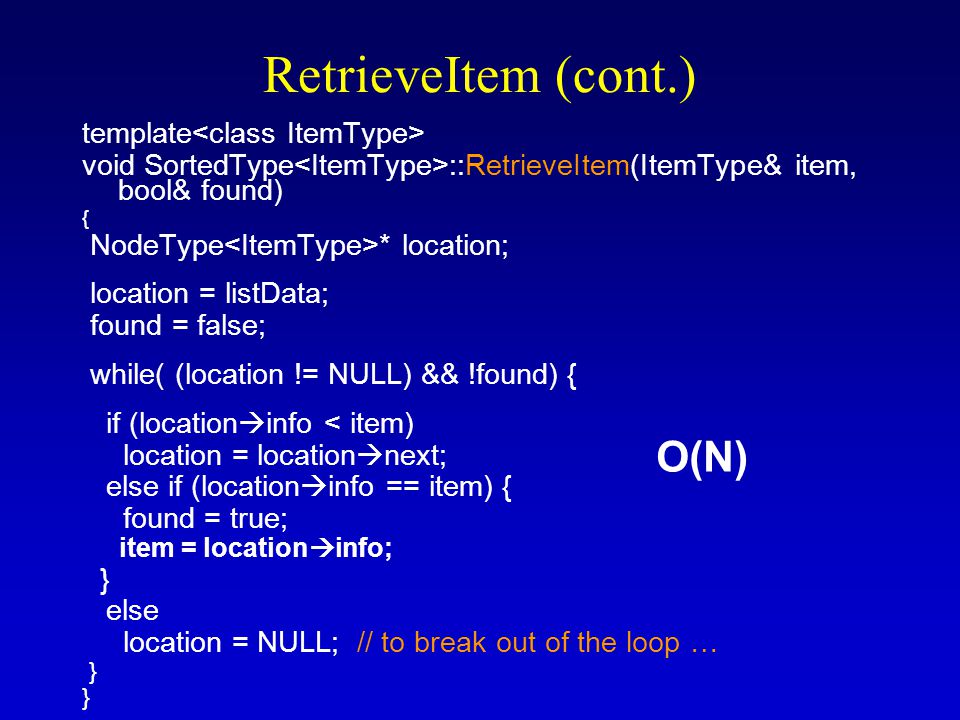 RetrieveItem (cont.)

template<class ItemType>
void SortedType<ItemType>::RetrieveItem(ItemType& item, bool& found)
{
NodeType<ItemType>* location;

location = listData;
found = false;

while( (location != NULL) && !found) {

if (location→info < item)
location = location→next;
else if (location→info == item) {
found = true;
item = location→info;
}
else
location = NULL; // to break out of the loop …
}
}

O(N)